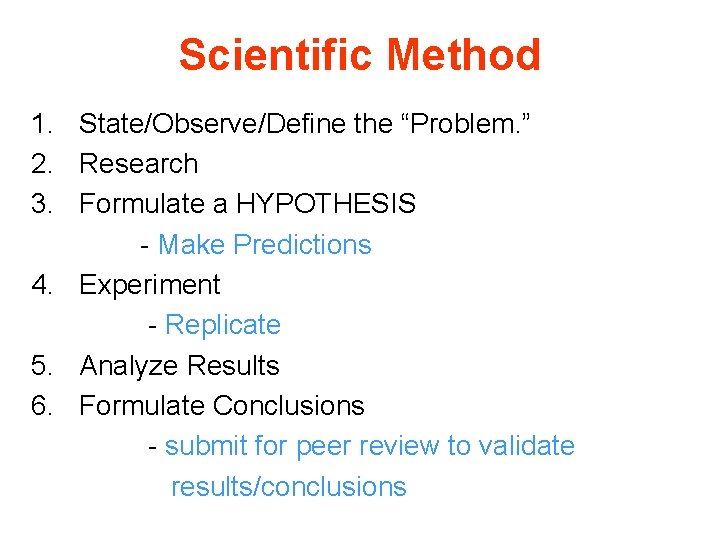 Scientific Method

1. State/Observe/Define the “Problem.”
2. Research
3. Formulate a HYPOTHESIS
- Make Predictions
4. Experiment
- Replicate
5. Analyze Results
6. Formulate Conclusions
- submit for peer review to validate results/conclusions